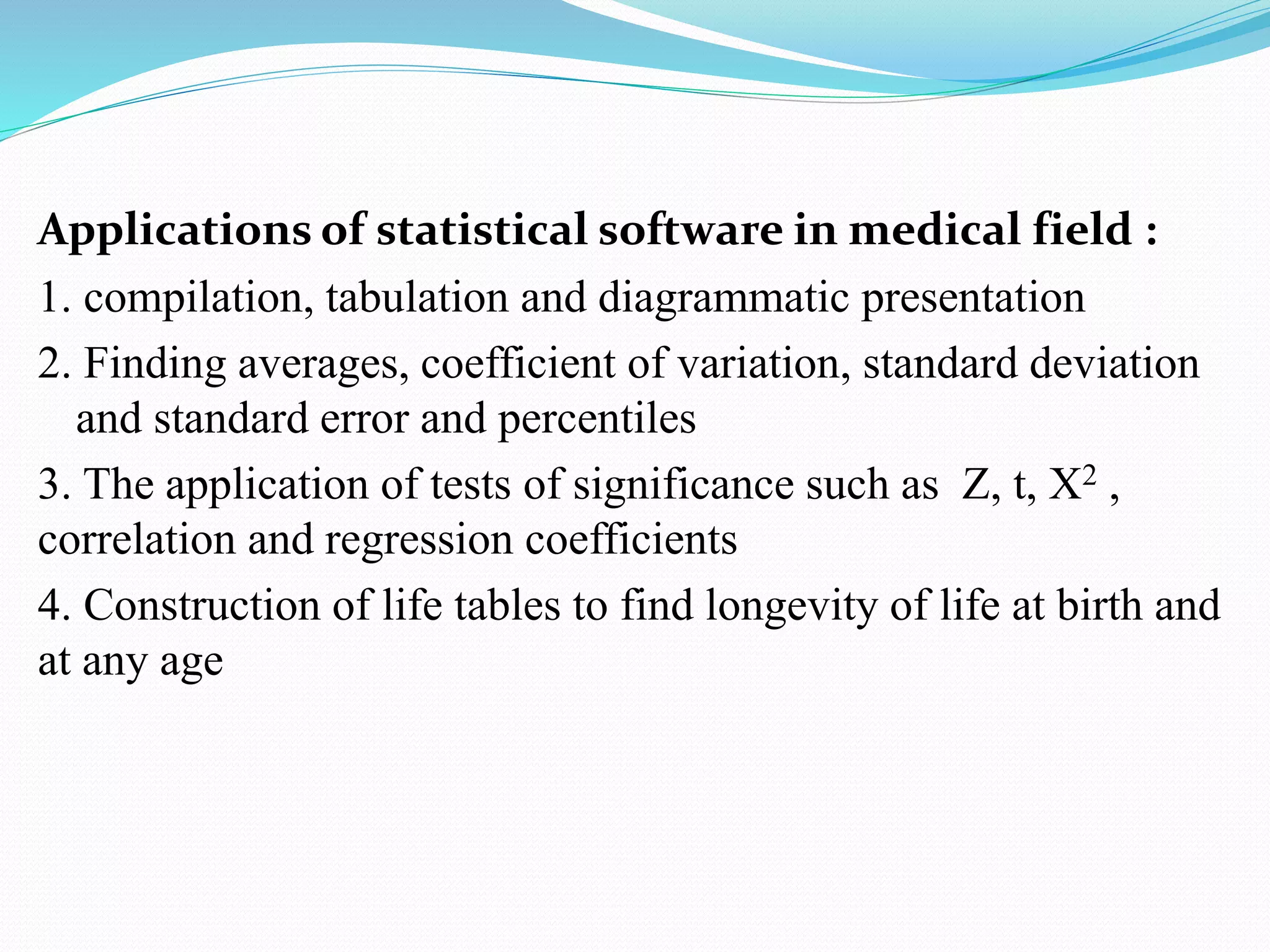 Applications of statistical software in medical field :

1. compilation, tabulation and diagrammatic presentation

2. Finding averages, coefficient of variation, standard deviation and standard error and percentiles

3. The application of tests of significance such as Z, t, $X^2$ , correlation and regression coefficients

4. Construction of life tables to find longevity of life at birth and at any age